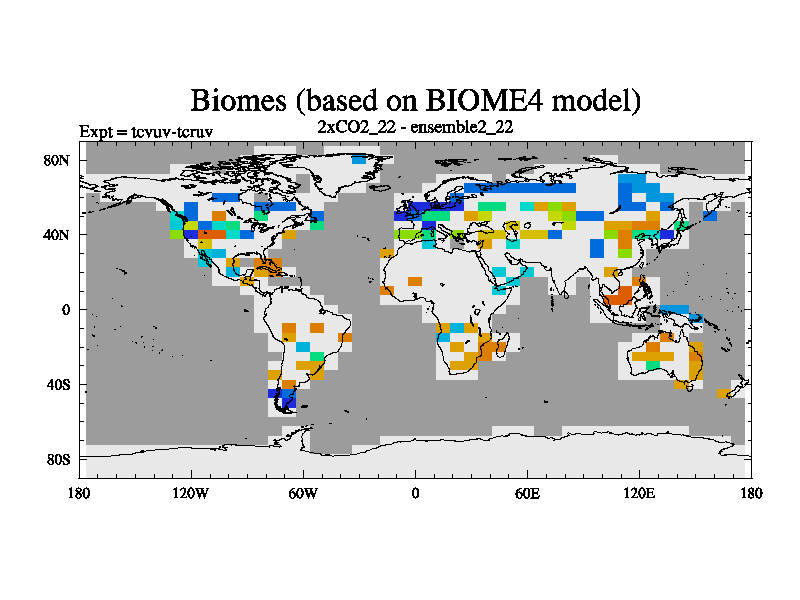 Biomes (based on BIOME4 model)
Expt = tcvuv-tcruv
2xCO2_22 - ensemble2_22

80N
40N
0
40S
80S

180
120W
60W
0
60E
120E
180